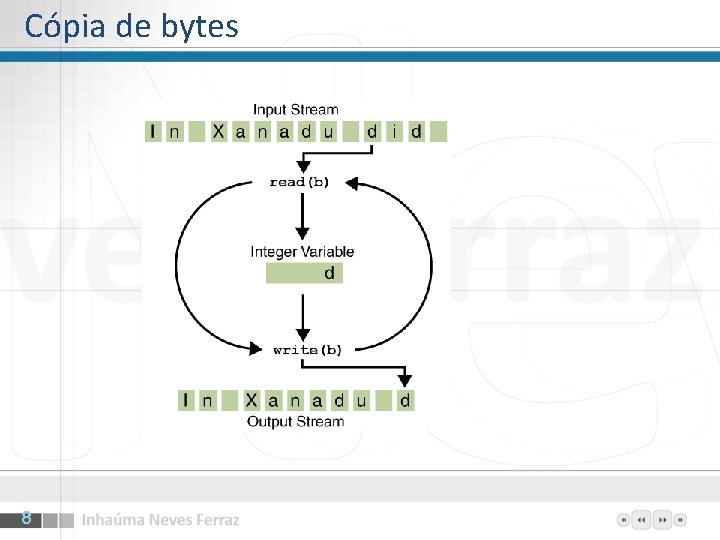 Cópia de bytes

Input Stream

I n X a n a d u d i d

read(b)

Integer Variable

d

write(b)

I n X a n a d u d

Output Stream

8 Inhaúma Neves Ferraz